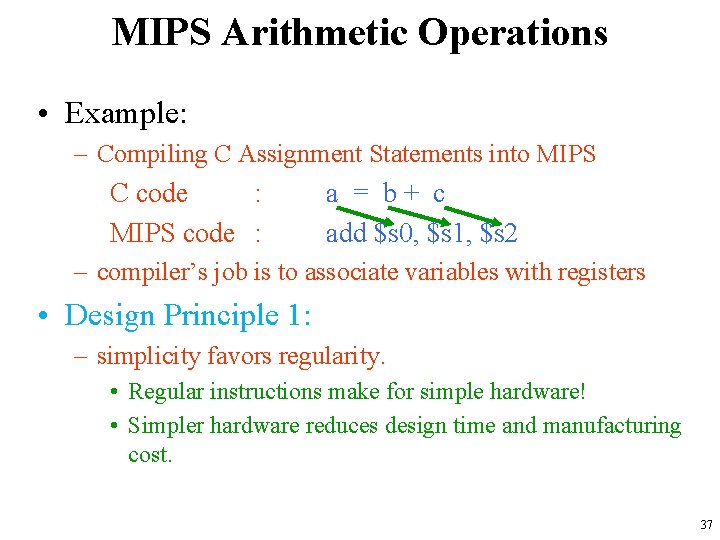 MIPS Arithmetic Operations

• Example:
– Compiling C Assignment Statements into MIPS
C code : a = b + c
MIPS code : add \$s0, \$s1, \$s2
– compiler's job is to associate variables with registers

• Design Principle 1:
– simplicity favors regularity.
• Regular instructions make for simple hardware!
• Simpler hardware reduces design time and manufacturing cost.

37